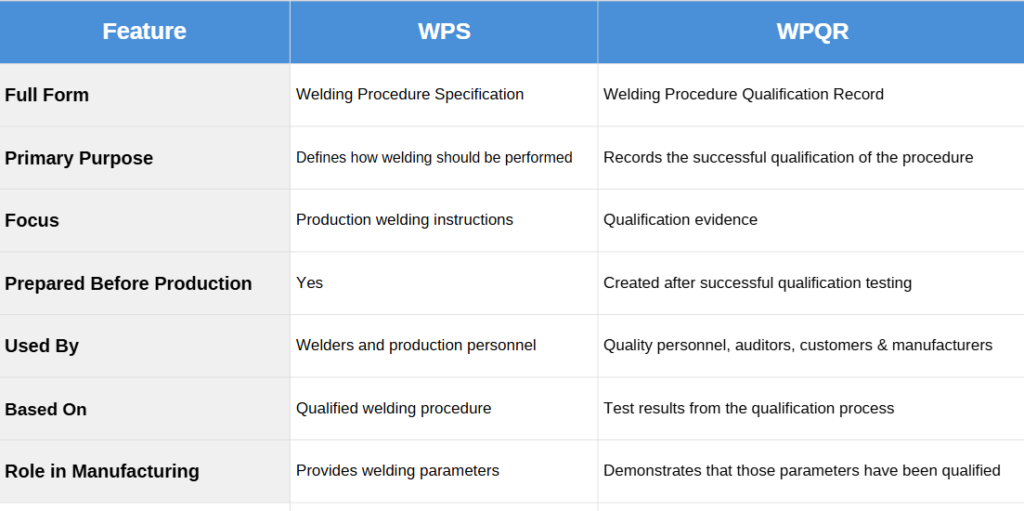 | Feature | WPS | WPQR |
|---|---|---|
| Full Form | Welding Procedure Specification | Welding Procedure Qualification Record |
| Primary Purpose | Defines how welding should be performed | Records the successful qualification of the procedure |
| Focus | Production welding instructions | Qualification evidence |
| Prepared Before Production | Yes | Created after successful qualification testing |
| Used By | Welders and production personnel | Quality personnel, auditors, customers & manufacturers |
| Based On | Qualified welding procedure | Test results from the qualification process |
| Role in Manufacturing | Provides welding parameters | Demonstrates that those parameters have been qualified |